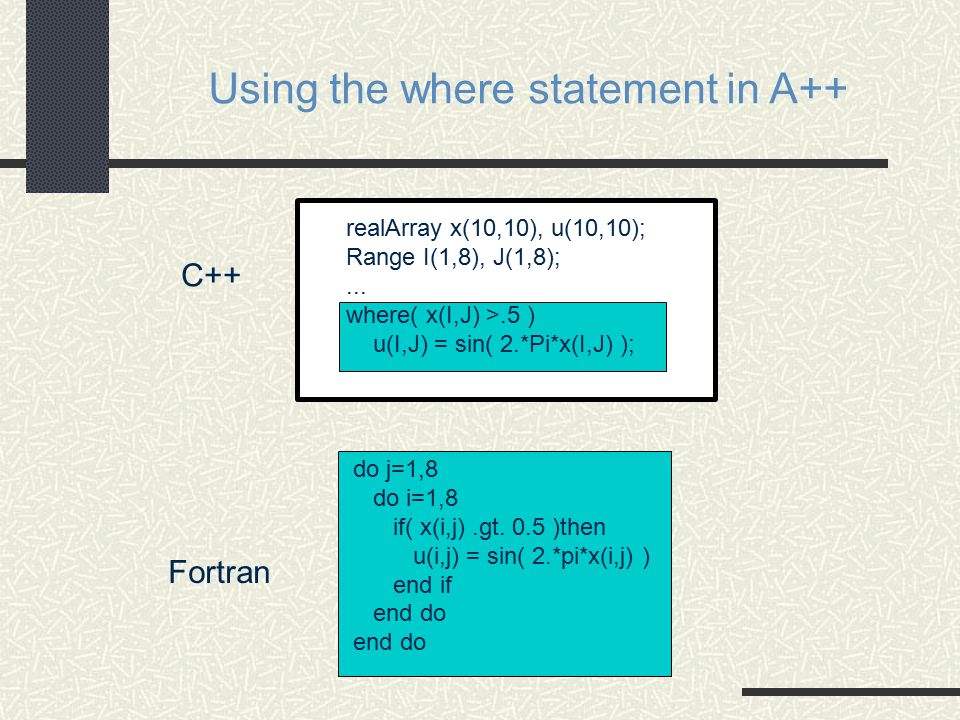 Using the where statement in A++

C++

realArray x(10,10), u(10,10);
Range I(1,8), J(1,8);
...
where( x(I,J) >.5 )
u(I,J) = sin( 2.*Pi*x(I,J) );

Fortran

do j=1,8
do i=1,8
if( x(i,j) .gt. 0.5 )then
u(i,j) = sin( 2.*pi*x(i,j) )
end if
end do
end do